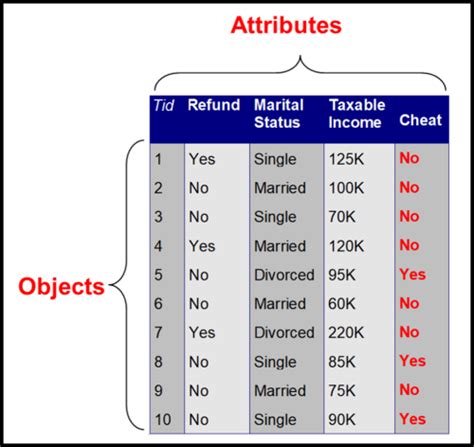 Attributes

Objects

| Tid | Refund | Marital Status | Taxable Income | Cheat |
|---|---|---|---|---|
| 1 | Yes | Single | 125K | No |
| 2 | No | Married | 100K | No |
| 3 | No | Single | 70K | No |
| 4 | Yes | Married | 120K | No |
| 5 | No | Divorced | 95K | Yes |
| 6 | No | Married | 60K | No |
| 7 | Yes | Divorced | 220K | No |
| 8 | No | Single | 85K | Yes |
| 9 | No | Married | 75K | No |
| 10 | No | Single | 90K | Yes |